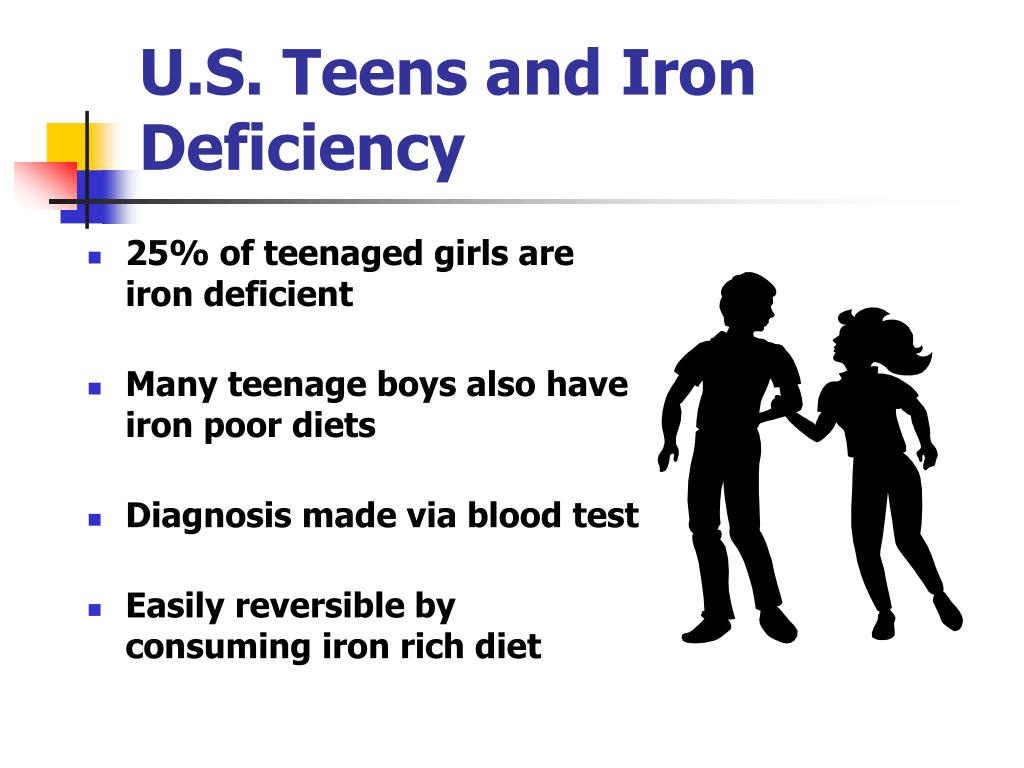 U.S. Teens and Iron Deficiency

- 25% of teenaged girls are iron deficient
- Many teenage boys also have iron poor diets
- Diagnosis made via blood test
- Easily reversible by consuming iron rich diet